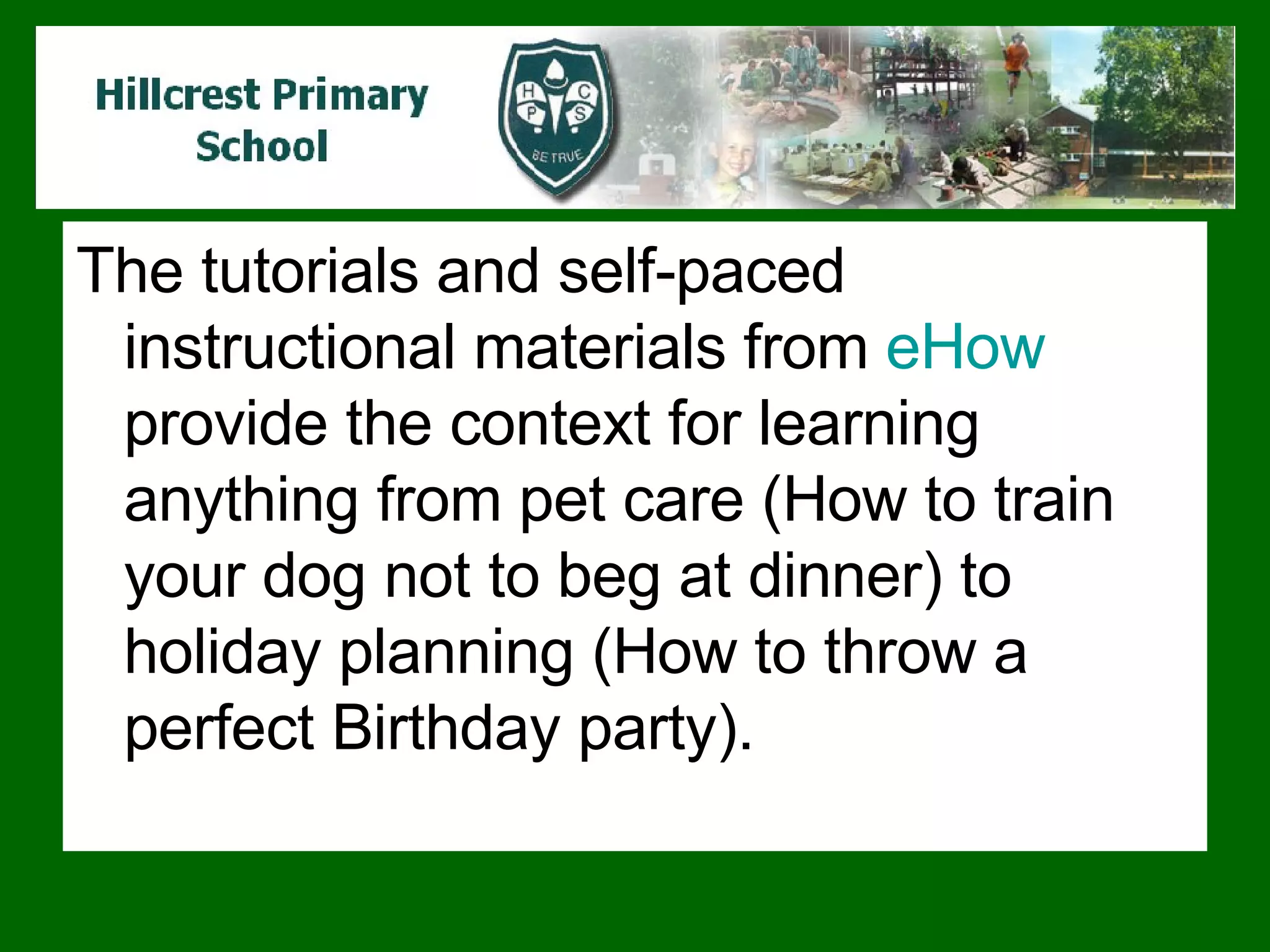 Hillcrest Primary School

H C P S

BE TRUE

The tutorials and self-paced instructional materials from eHow provide the context for learning anything from pet care (How to train your dog not to beg at dinner) to holiday planning (How to throw a perfect Birthday party).